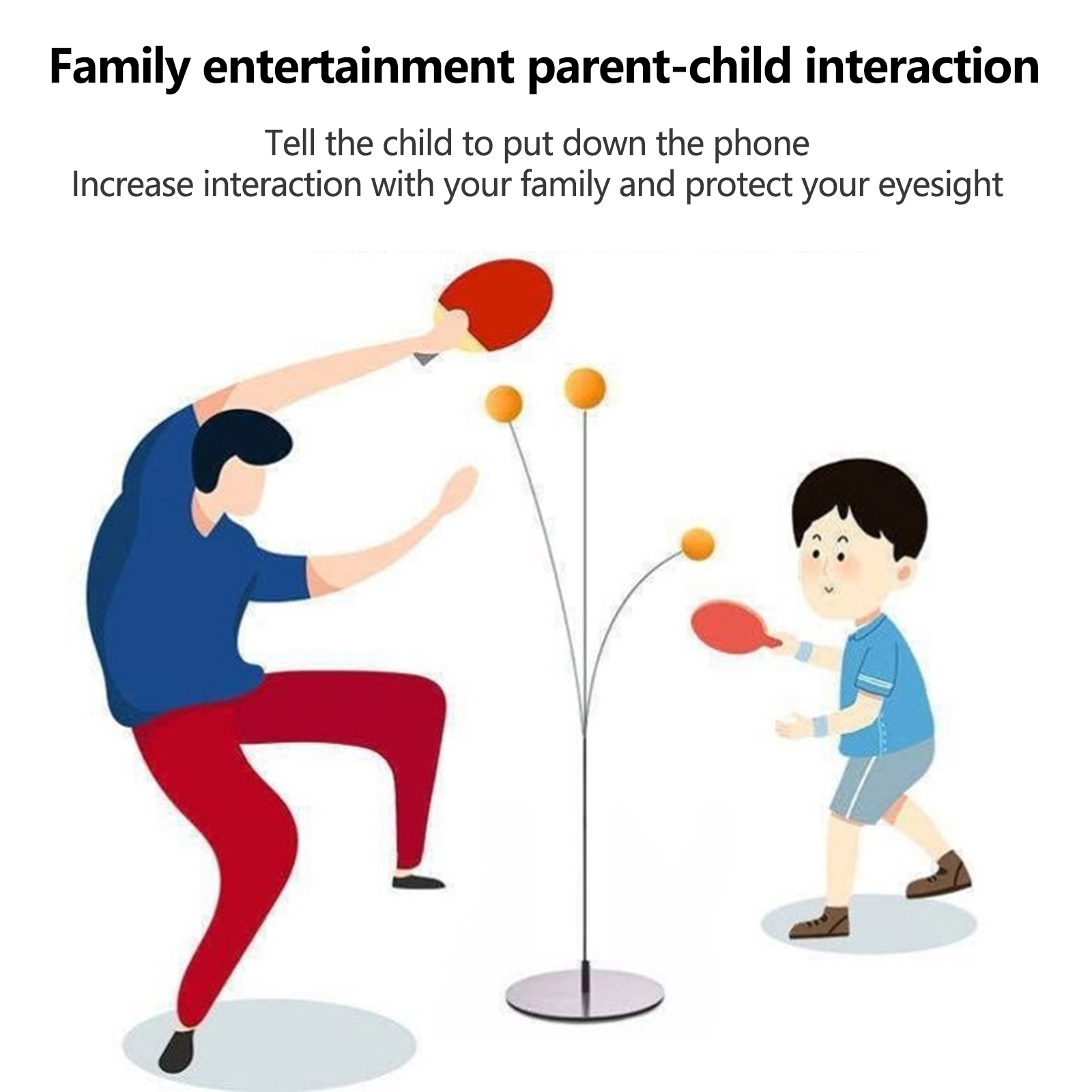 Family entertainment parent-child interaction

Tell the child to put down the phone
Increase interaction with your family and protect your eyesight